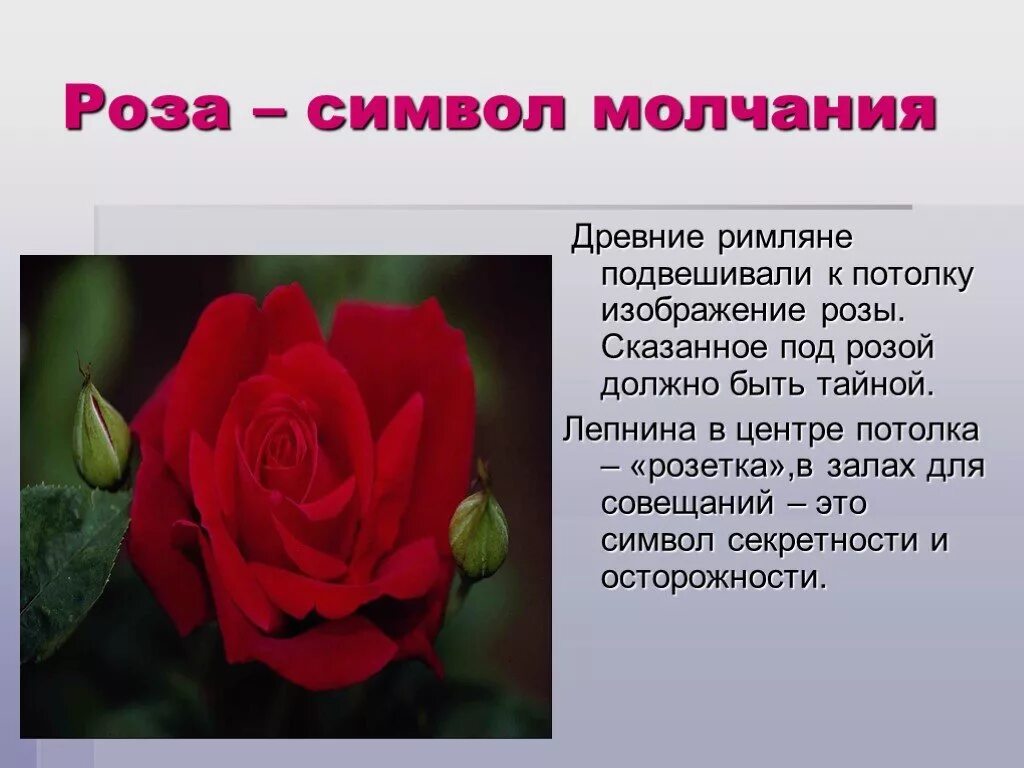 Роза – символ молчания

Древние римляне подвешивали к потолку изображение розы. Сказанное под розой должно быть тайной.

Лепнина в центре потолка – «розетка»,в залах для совещаний – это символ секретности и осторожности.